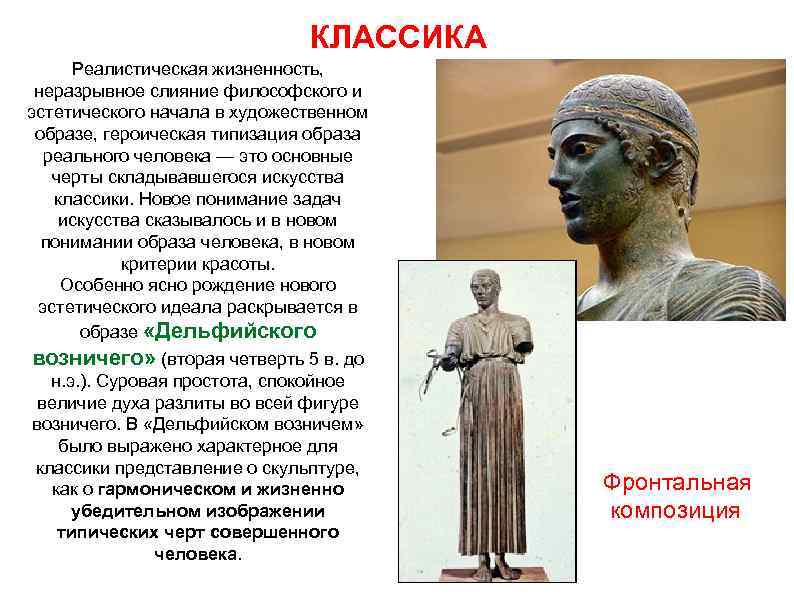 КЛАССИКА

Реалистическая жизненность, неразрывное слияние философского и эстетического начала в художественном образе, героическая типизация образа реального человека — это основные черты складывавшегося искусства классики. Новое понимание задач искусства сказывалось и в новом понимании образа человека, в новом критерии красоты.

Особенно ясно рождение нового эстетического идеала раскрывается в образе «Дельфийского возничего» (вторая четверть 5 в. до н.э.). Суровая простота, спокойное величие духа разлиты во всей фигуре возничего. В «Дельфийском возничем» было выражено характерное для классики представление о скульптуре, как о гармоническом и жизненно убедительном изображении типических черт совершенного человека.

Фронтальная композиция